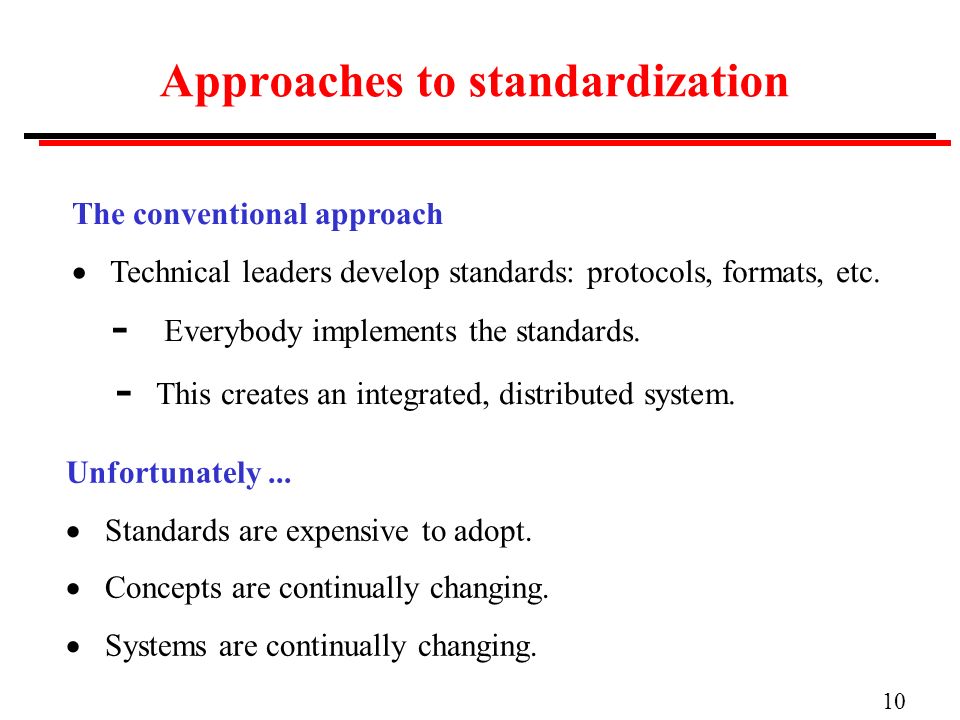 Approaches to standardization

The conventional approach

• Technical leaders develop standards: protocols, formats, etc.

- Everybody implements the standards.

- This creates an integrated, distributed system.

Unfortunately ...

• Standards are expensive to adopt.

• Concepts are continually changing.

• Systems are continually changing.

10